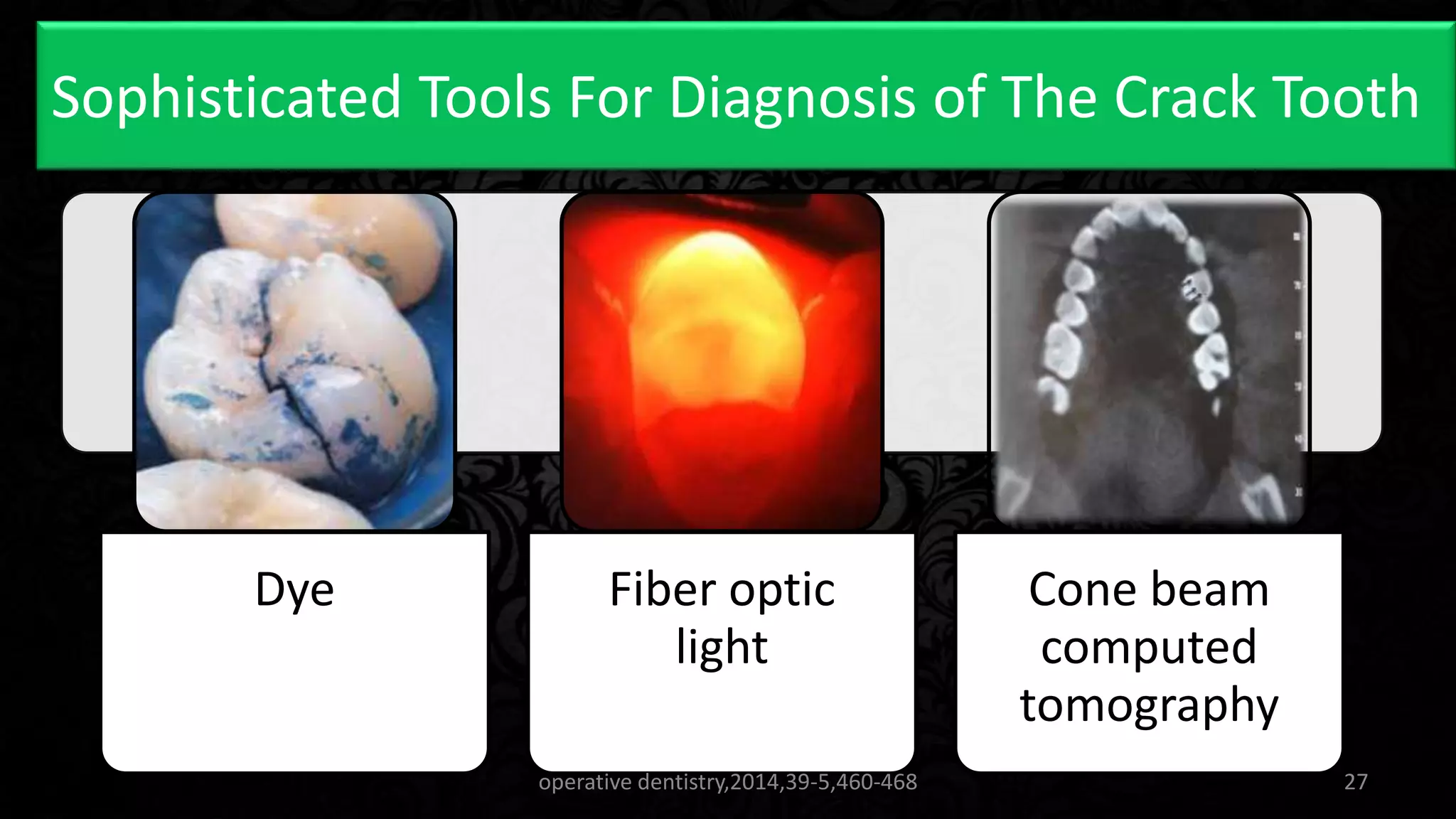 Sophisticated Tools For Diagnosis of The Crack Tooth

Dye

Fiber optic light

Cone beam computed tomography

operative dentistry,2014,39-5,460-468

27